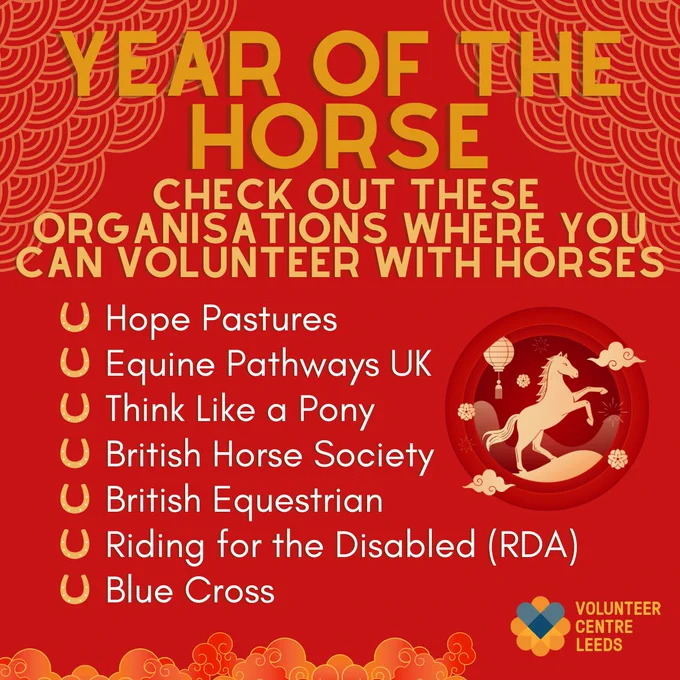 YEAR OF THE HORSE

CHECK OUT THESE ORGANISATIONS WHERE YOU CAN VOLUNTEER WITH HORSES

Hope Pastures
Equine Pathways UK
Think Like a Pony
British Horse Society
British Equestrian
Riding for the Disabled (RDA)
Blue Cross

VOLUNTEER CENTRE LEEDS